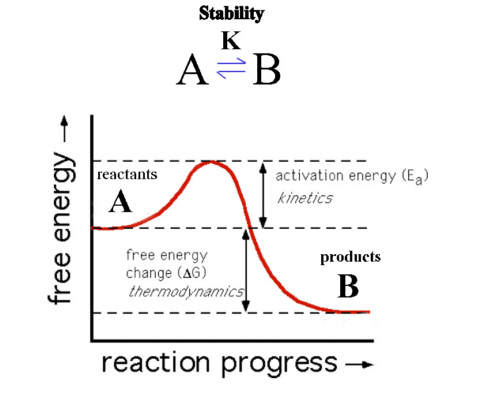 Stability

$A \overset{K}{\rightleftharpoons} B$

free energy →

reactants

A

activation energy ($E_a$)
kinetics

free energy change ($\Delta G$)
thermodynamics

products

B

reaction progress →